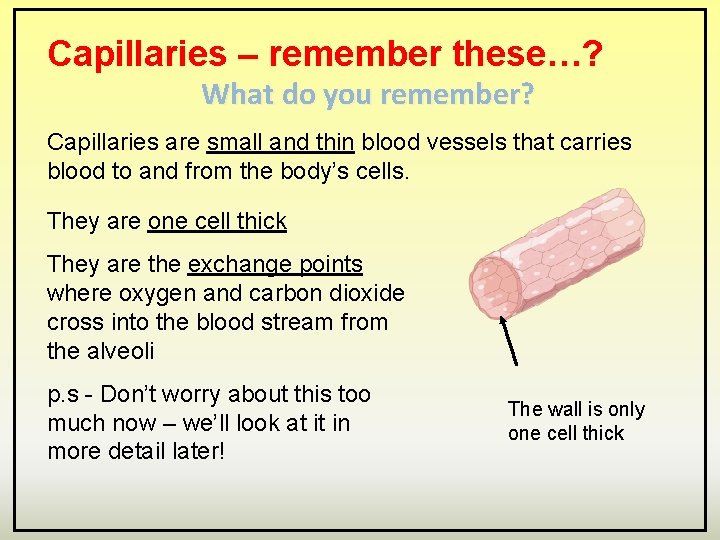 Capillaries – remember these…?

What do you remember?

Capillaries are small and thin blood vessels that carries blood to and from the body's cells.

They are one cell thick

They are the exchange points where oxygen and carbon dioxide cross into the blood stream from the alveoli

p.s - Don't worry about this too much now – we'll look at it in more detail later!

The wall is only one cell thick